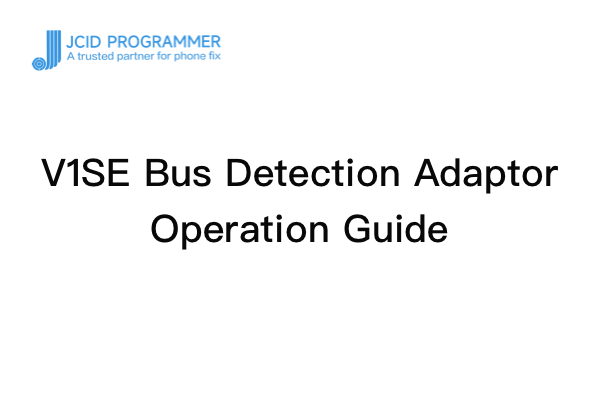 JCID PROGRAMMER
A trusted partner for phone fix

V1SE Bus Detection Adaptor Operation Guide